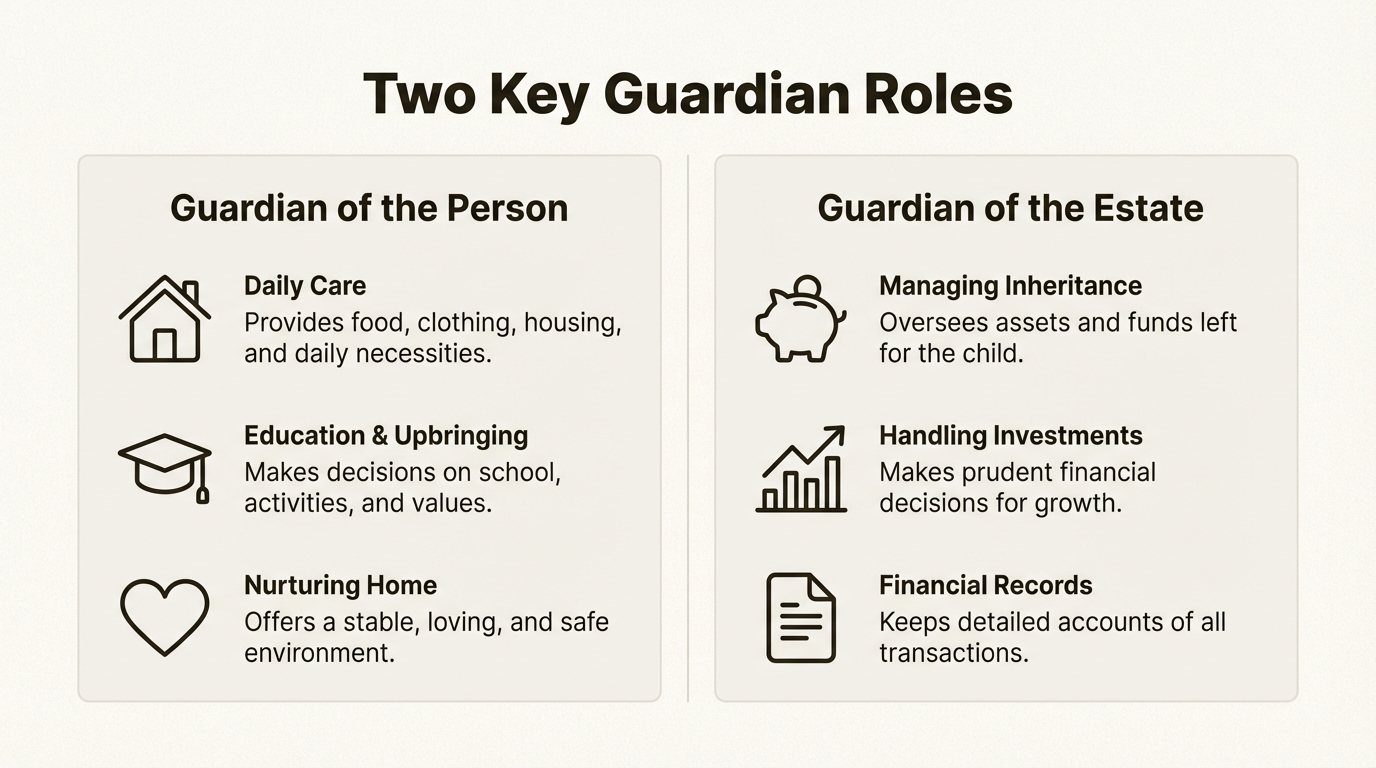 Two Key Guardian Roles

Guardian of the Person

Daily Care
Provides food, clothing, housing, and daily necessities.

Education & Upbringing
Makes decisions on school, activities, and values.

Nurturing Home
Offers a stable, loving, and safe environment.

Guardian of the Estate

Managing Inheritance
Oversees assets and funds left for the child.

Handling Investments
Makes prudent financial decisions for growth.

Financial Records
Keeps detailed accounts of all transactions.